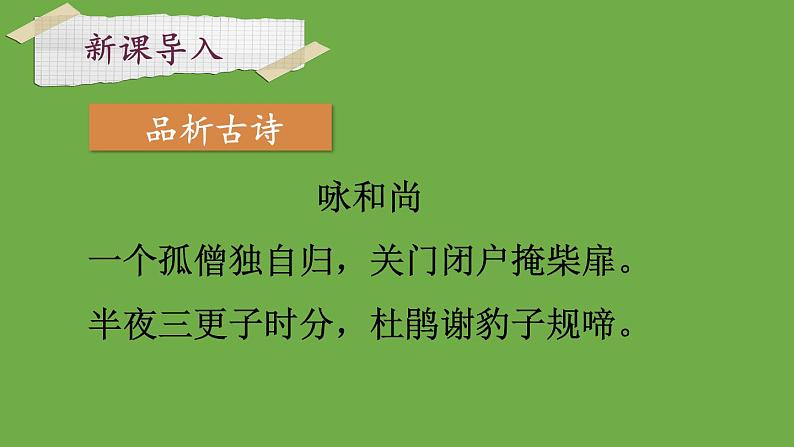 新课导入

品析古诗

咏和尚

一个孤僧独自归，关门闭户掩柴扉。

半夜三更子时分，杜鹃谢豹子规啼。